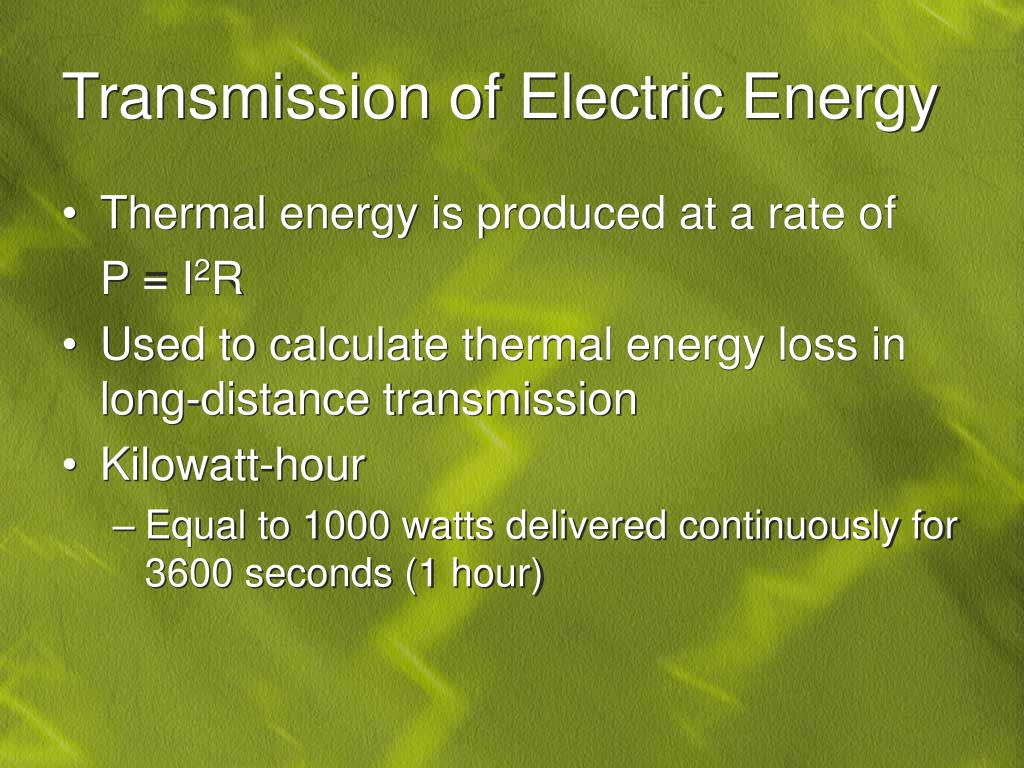 Transmission of Electric Energy

• Thermal energy is produced at a rate of
$P = I^2R$

• Used to calculate thermal energy loss in long-distance transmission

• Kilowatt-hour
– Equal to 1000 watts delivered continuously for 3600 seconds (1 hour)